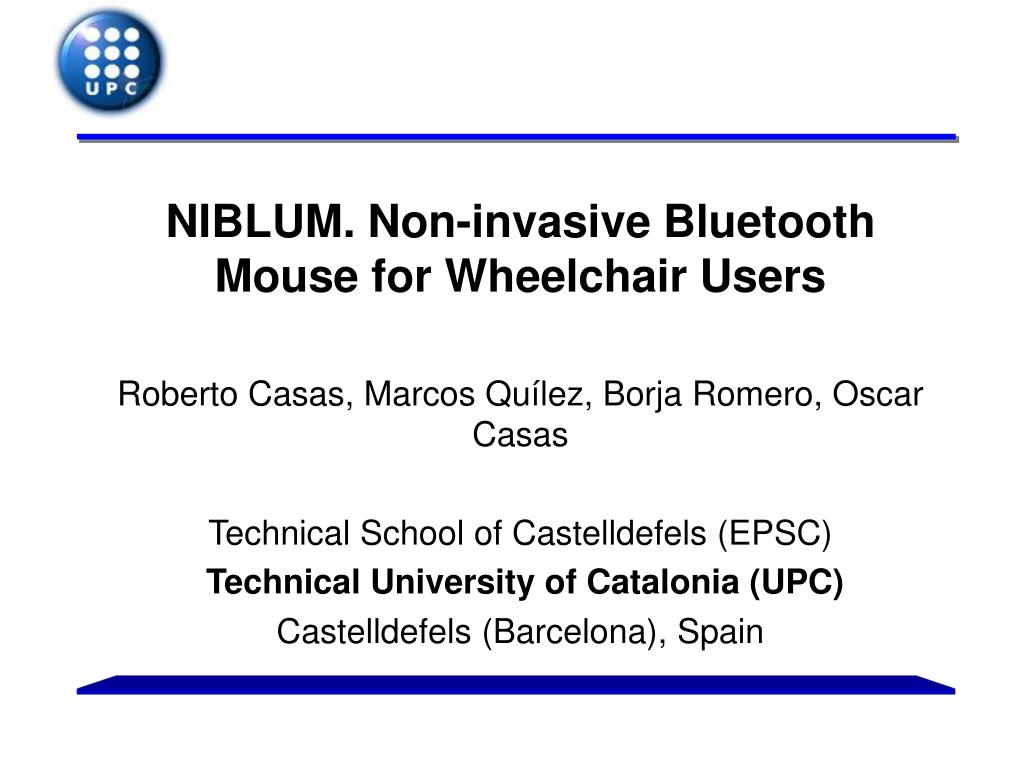 UPC

NIBLUM. Non-invasive Bluetooth Mouse for Wheelchair Users

Roberto Casas, Marcos Quílez, Borja Romero, Oscar Casas

Technical School of Castelldefels (EPSC)
Technical University of Catalonia (UPC)
Castelldefels (Barcelona), Spain